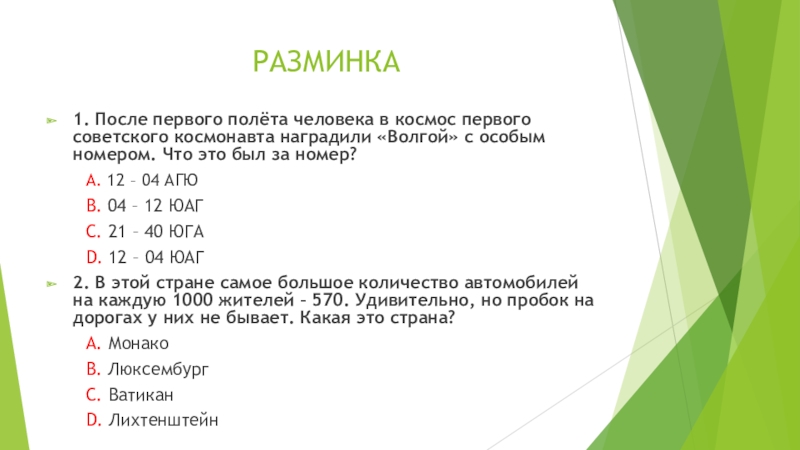 РАЗМИНКА

1. После первого полёта человека в космос первого советского космонавта наградили «Волгой» с особым номером. Что это был за номер?

A. 12 – 04 АПЮ

B. 04 – 12 ЮАГ

C. 21 – 40 ЮГА

D. 12 – 04 ЮАГ

2. В этой стране самое большое количество автомобилей на каждую 1000 жителей – 570. Удивительно, но пробок на дорогах у них не бывает. Какая это страна?

A. Монако

B. Люксембург

C. Ватикан

D. Лихтенштейн